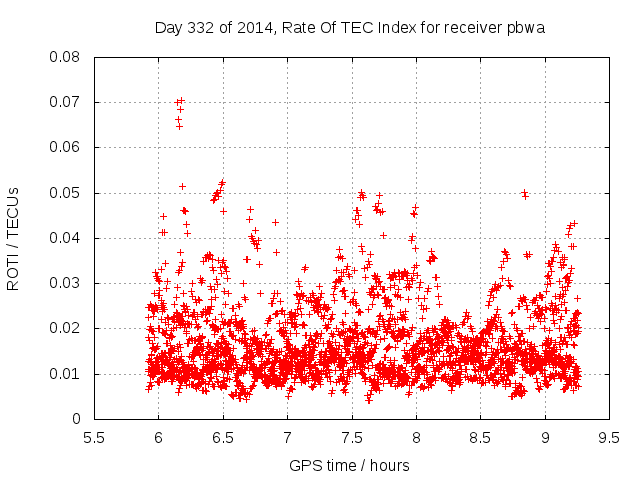 Day 332 of 2014, Rate Of TEC Index for receiver pbwa

ROTI / TECUs

0.08
0.07
0.06
0.05
0.04
0.03
0.02
0.01
0

5.5 6 6.5 7 7.5 8 8.5 9 9.5

GPS time / hours